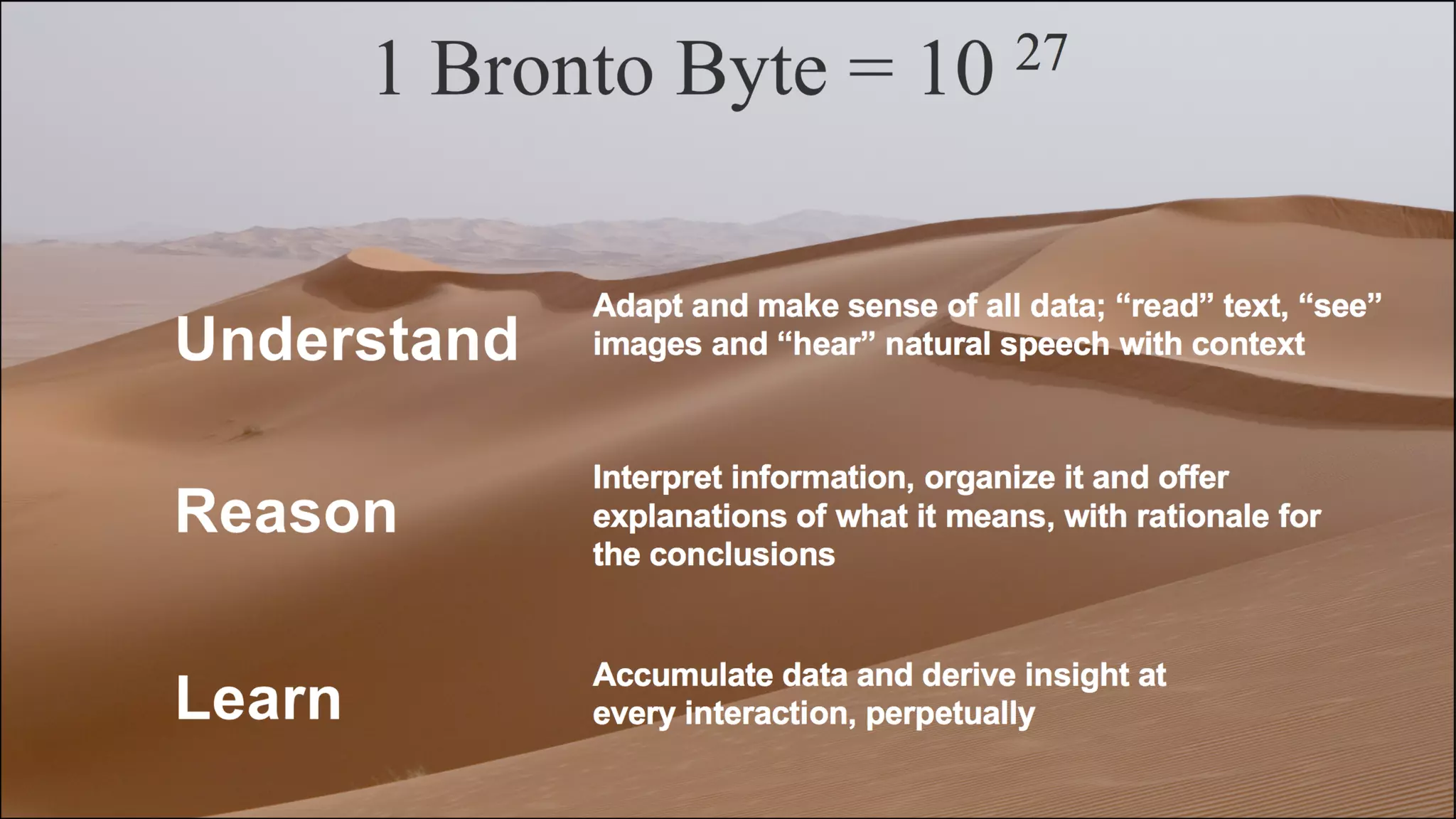 1 Bronto Byte = $10^{27}$

Understand

Adapt and make sense of all data; “read” text, “see” images and “hear” natural speech with context

Reason

Interpret information, organize it and offer explanations of what it means, with rationale for the conclusions

Learn

Accumulate data and derive insight at every interaction, perpetually